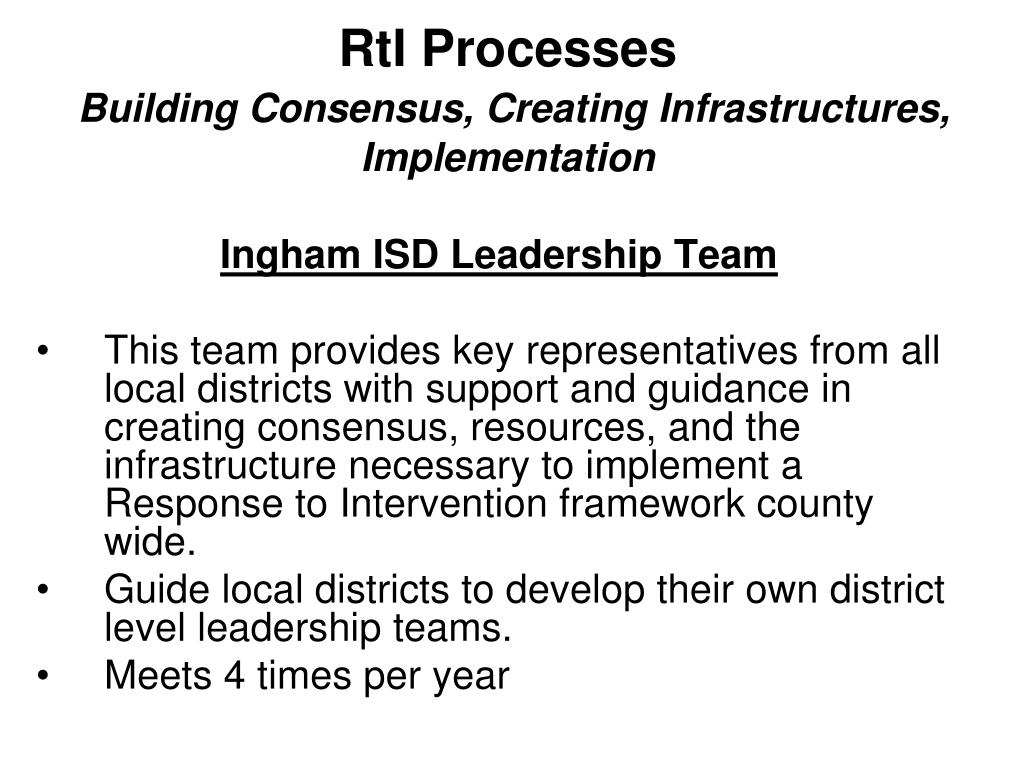 RtI Processes

Building Consensus, Creating Infrastructures, Implementation

Ingham ISD Leadership Team

• This team provides key representatives from all local districts with support and guidance in creating consensus, resources, and the infrastructure necessary to implement a Response to Intervention framework county wide.
• Guide local districts to develop their own district level leadership teams.
• Meets 4 times per year